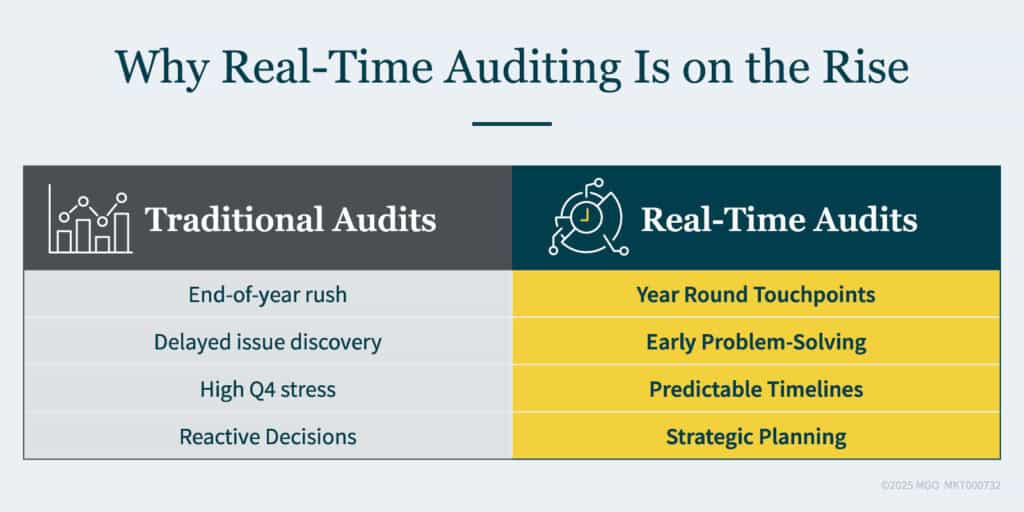 Why Real-Time Auditing Is on the Rise

| Traditional Audits | Real-Time Audits |
|---|---|
| End-of-year rush | Year Round Touchpoints |
| Delayed issue discovery | Early Problem-Solving |
| High Q4 stress | Predictable Timelines |
| Reactive Decisions | Strategic Planning |

©2025 MGO MKT000732